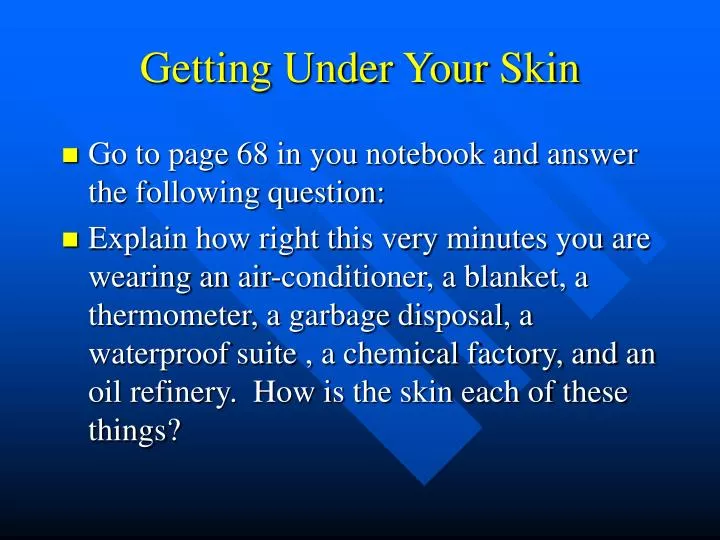 Getting Under Your Skin

Go to page 68 in you notebook and answer the following question:

Explain how right this very minutes you are wearing an air-conditioner, a blanket, a thermometer, a garbage disposal, a waterproof suite , a chemical factory, and an oil refinery.  How is the skin each of these things?